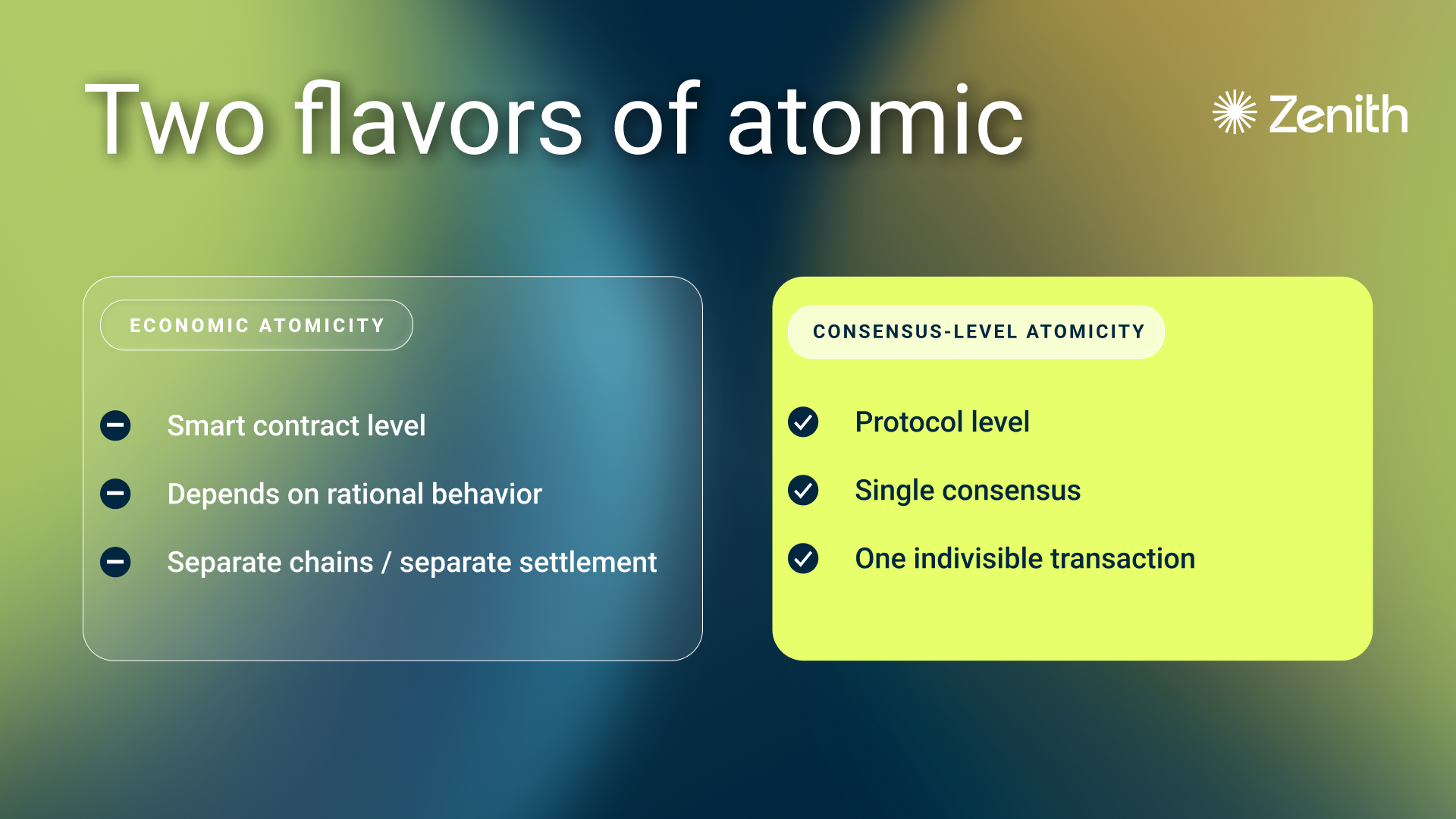 Two flavors of atomic

Zenith

ECONOMIC ATOMICITY

Smart contract level

Depends on rational behavior

Separate chains / separate settlement

CONSENSUS-LEVEL ATOMICITY

Protocol level

Single consensus

One indivisible transaction